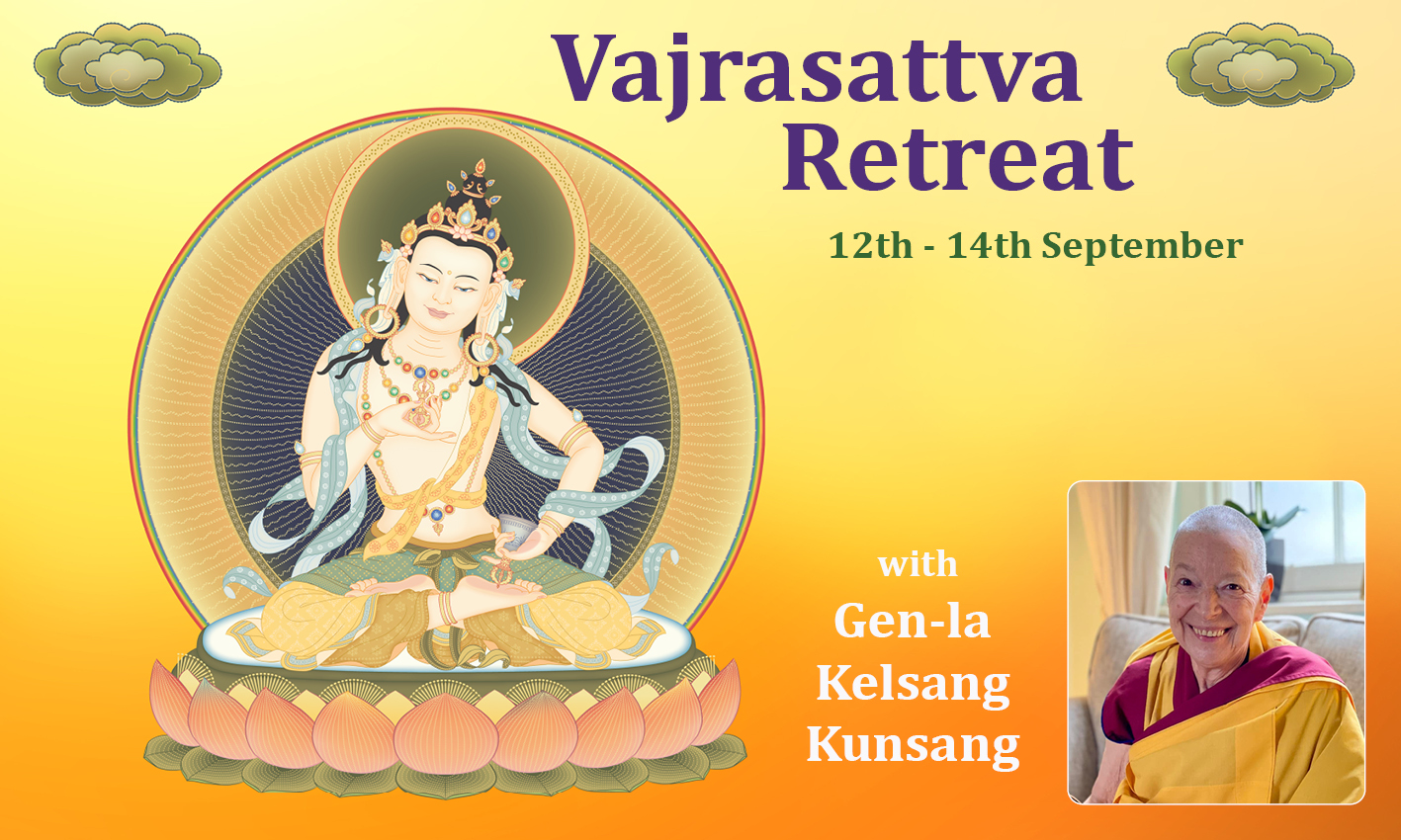 Vajrasattva Retreat

12th - 14th September

with
Gen-la
Kelsang
Kunsang